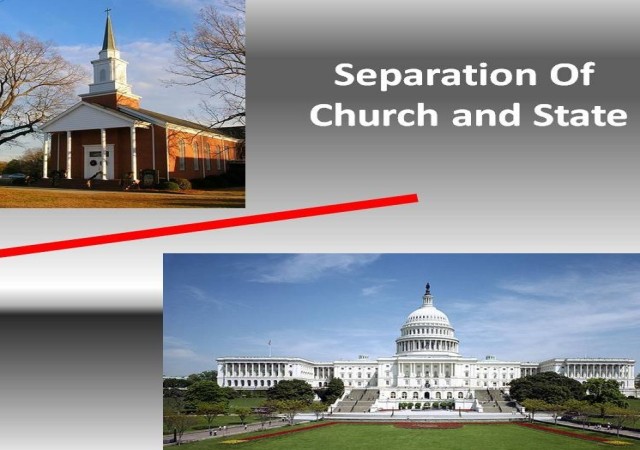 Separation Of
Church and State